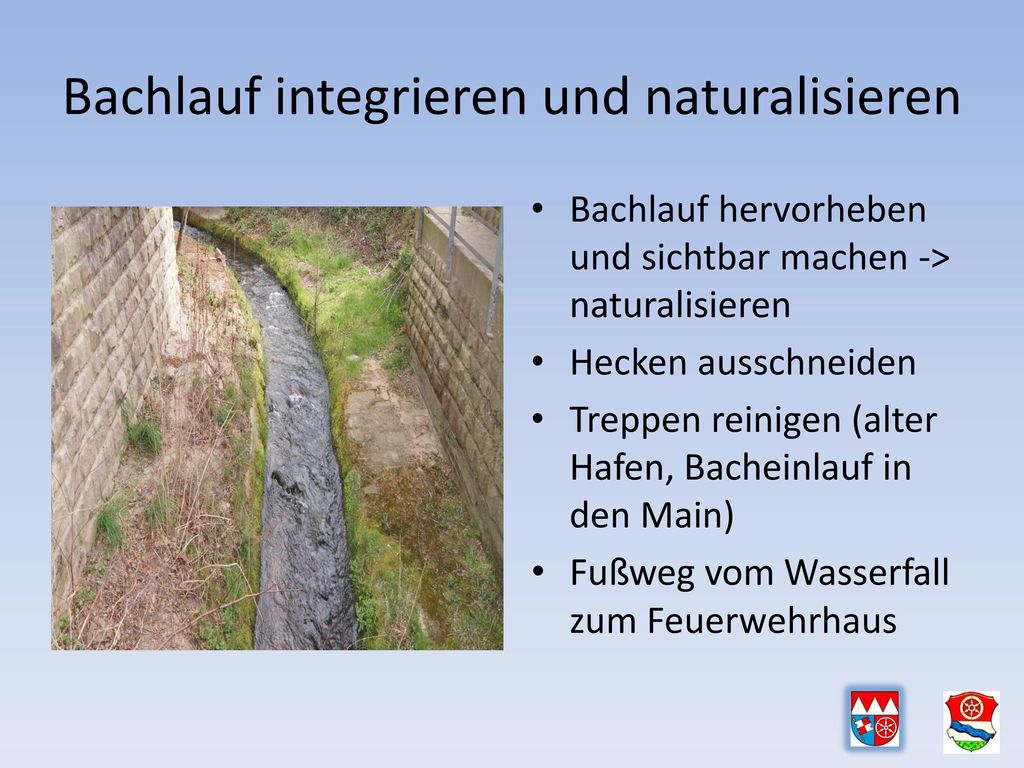 Bachlauf integrieren und naturalisieren

• Bachlauf hervorheben und sichtbar machen -> naturalisieren
• Hecken ausschneiden
• Treppen reinigen (alter Hafen, Bacheinlauf in den Main)
• Fußweg vom Wasserfall zum Feuerwehrhaus